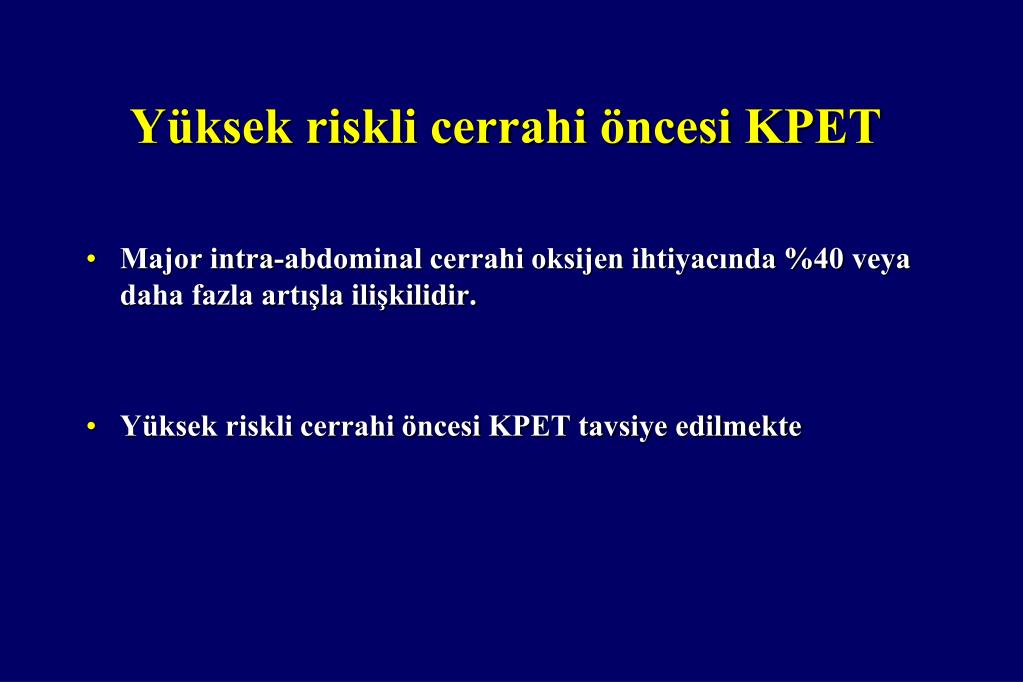 Yüksek riskli cerrahi öncesi KPET

• Major intra-abdominal cerrahi oksijen ihtiyacında %40 veya daha fazla artışla ilişkilidir.

• Yüksek riskli cerrahi öncesi KPET tavsiye edilmekte